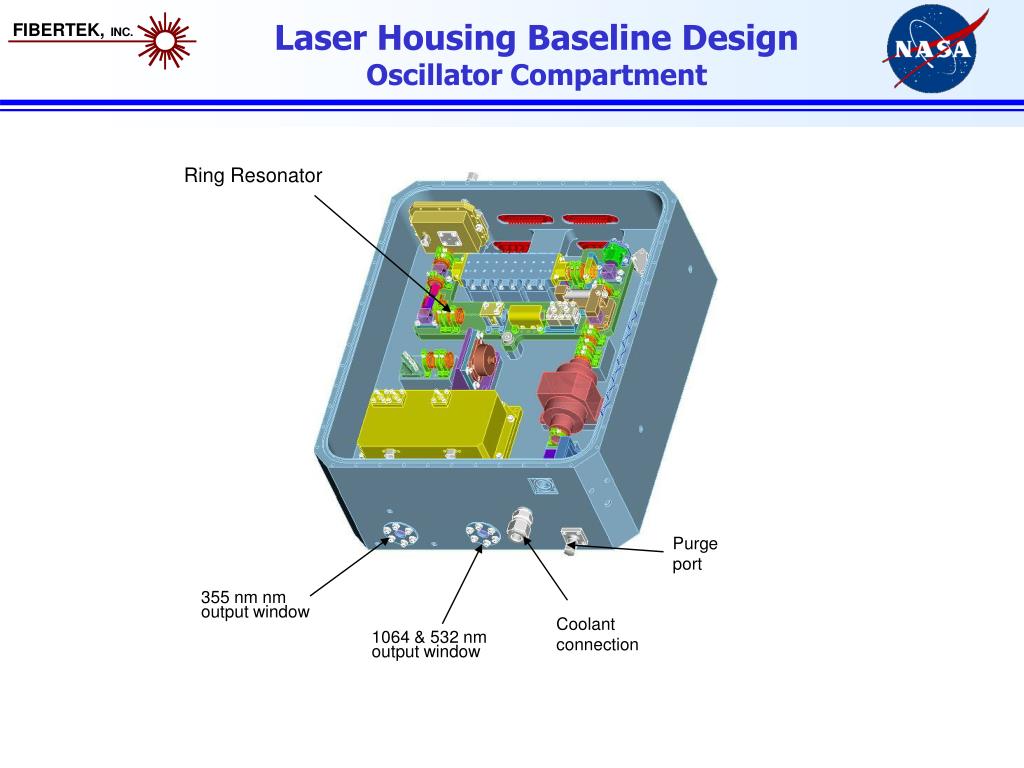 FIBERTEK, INC.

Laser Housing Baseline Design
Oscillator Compartment

NASA

Ring Resonator

Purge port

355 nm nm output window

1064 & 532 nm output window

Coolant connection